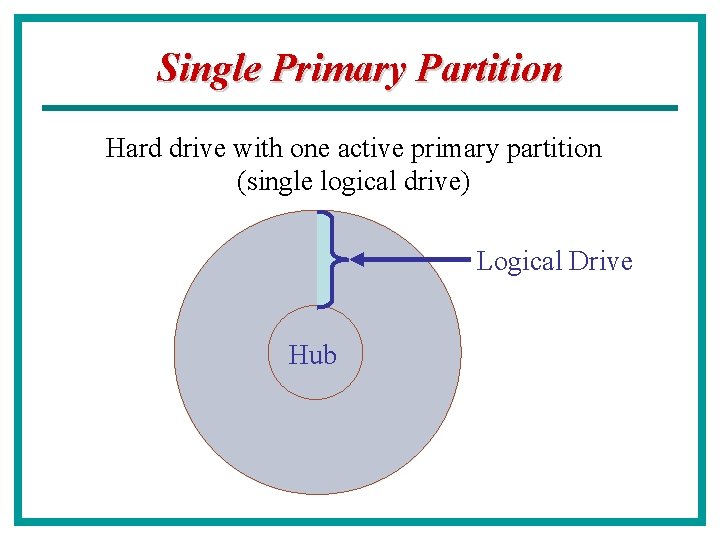 Single Primary Partition

Hard drive with one active primary partition (single logical drive)

Logical Drive

Hub